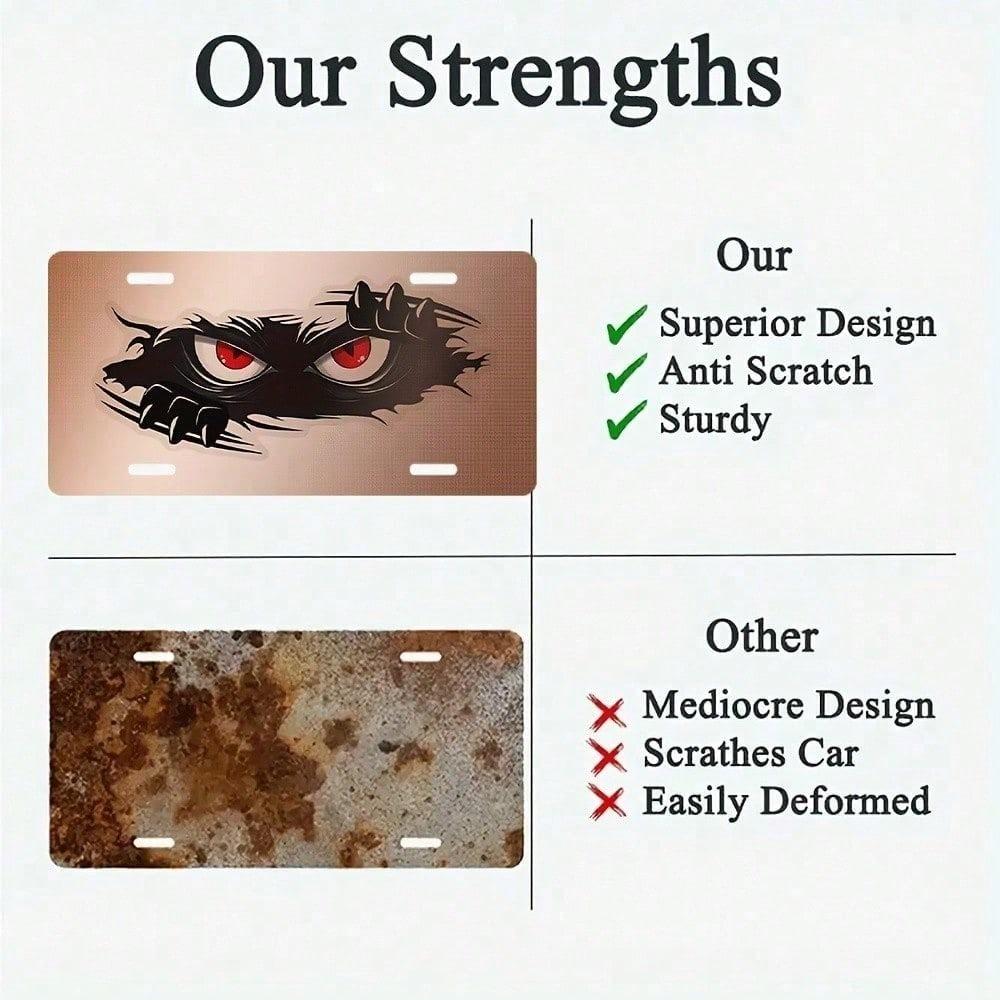 Our Strengths

Our

✓ Superior Design
✓ Anti Scratch
✓ Sturdy

Other

✗ Mediocre Design
✗ Scrathes Car
✗ Easily Deformed